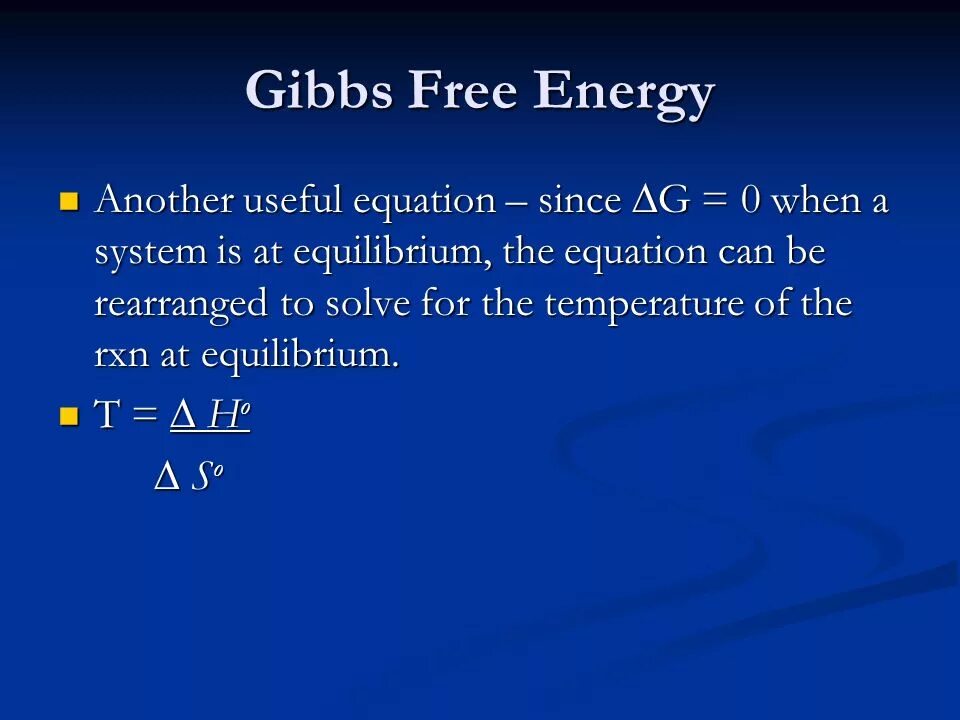 Gibbs Free Energy

Another useful equation – since $\Delta G = 0$ when a system is at equilibrium, the equation can be rearranged to solve for the temperature of the rxn at equilibrium.

$T = \frac{\Delta H^o}{\Delta S^o}$